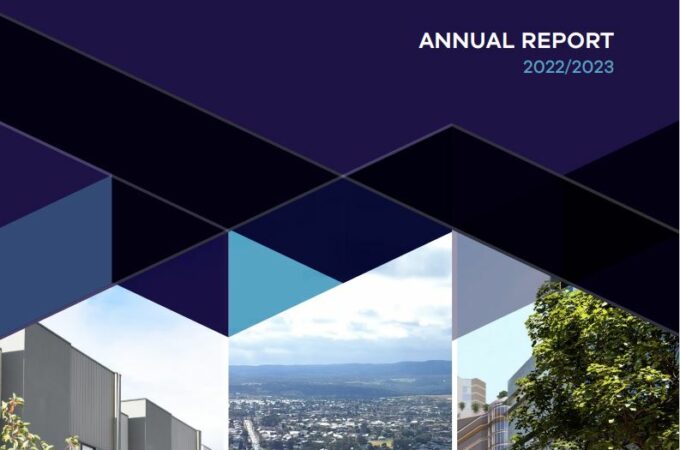 ANNUAL REPORT
2022/2023